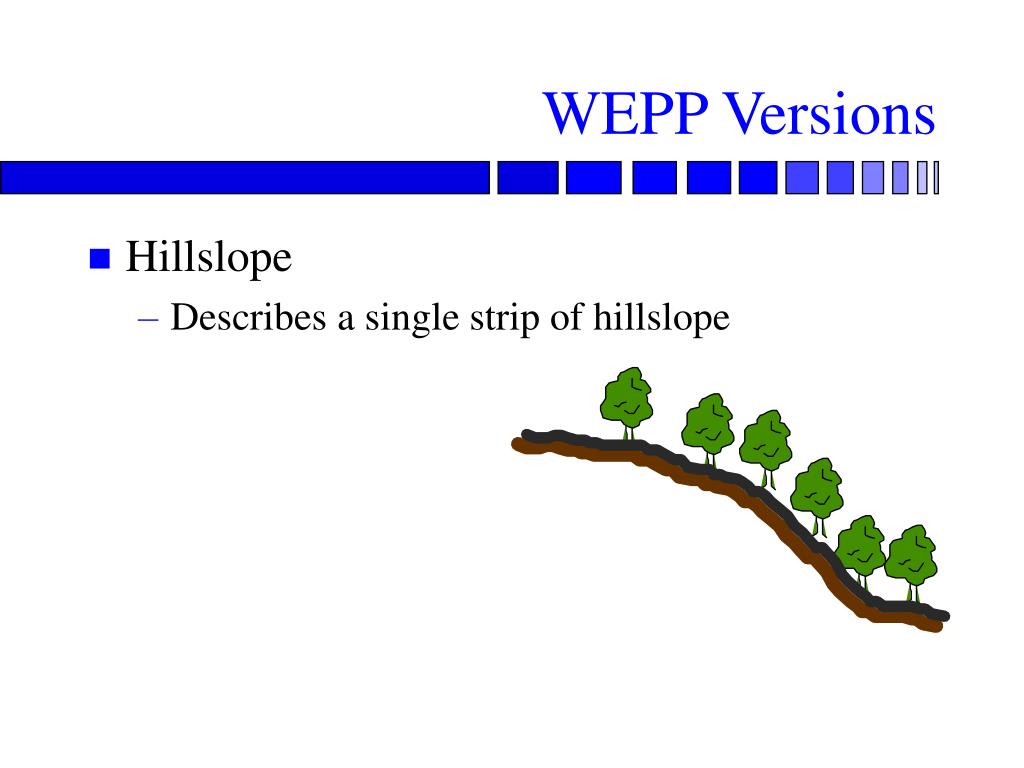 WEPP Versions

Hillslope

– Describes a single strip of hillslope